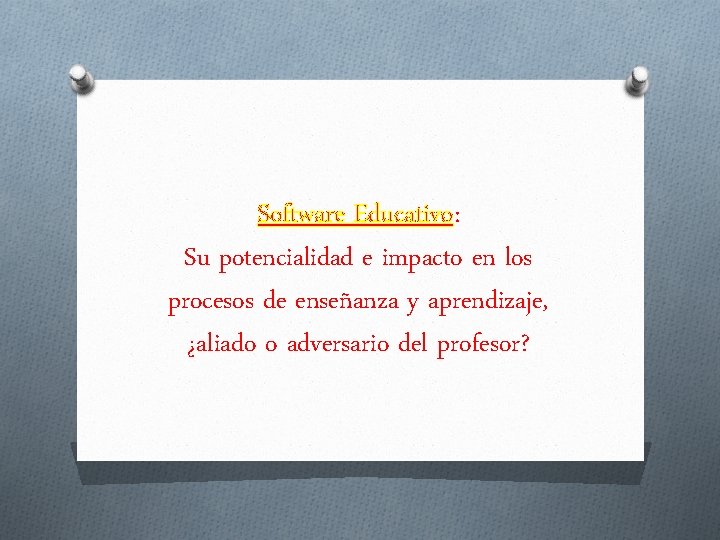 Software Educativo:
Su potencialidad e impacto en los procesos de enseñanza y aprendizaje, ¿aliado o adversario del profesor?